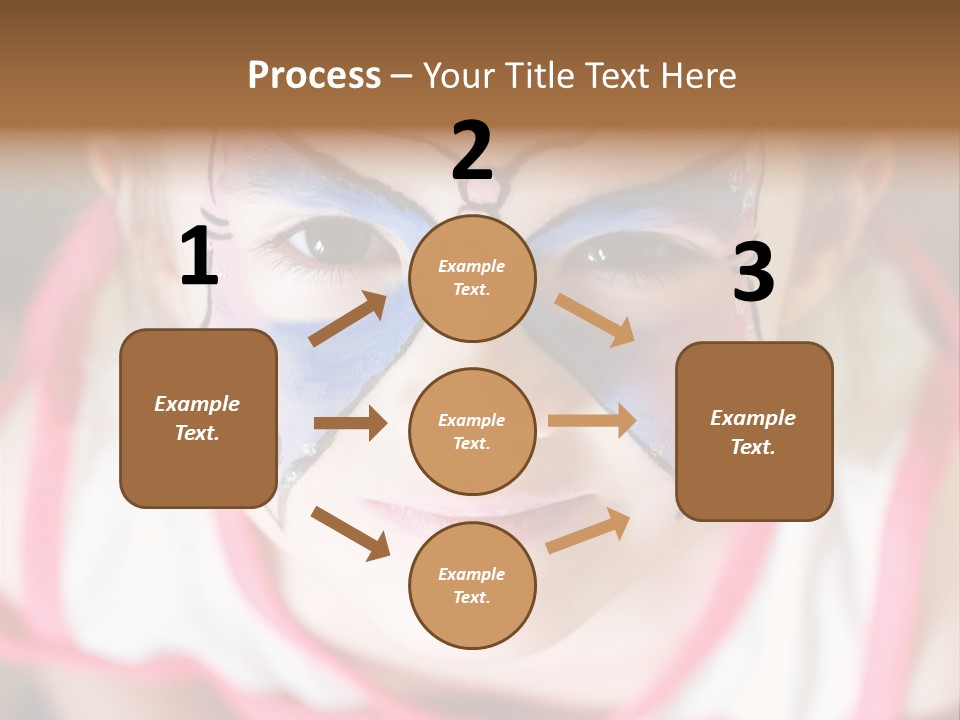 Process – Your Title Text Here

1

Example Text.

2

Example Text.

Example Text.

Example Text.

3

Example Text.